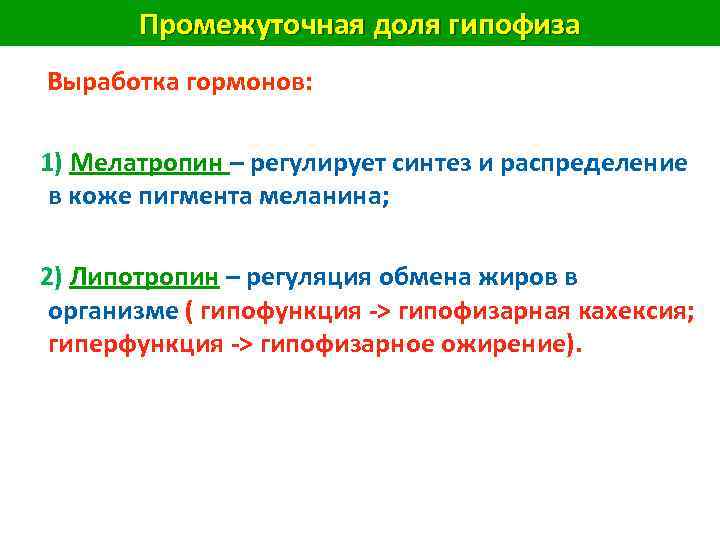 Промежуточная доля гипофиза

Выработка гормонов:

1) Мелатропин – регулирует синтез и распределение в коже пигмента меланина;

2) Липотропин – регуляция обмена жиров в организме ( гипофункция -> гипофизарная кахексия; гиперфункция -> гипофизарное ожирение).